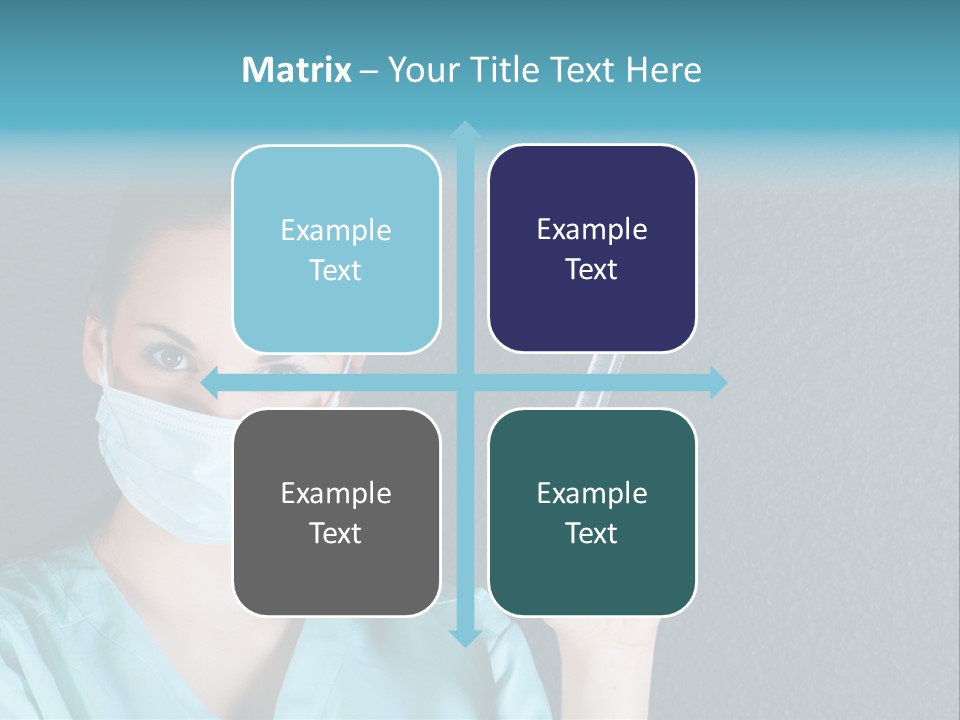 Matrix – Your Title Text Here

Example Text

Example Text

Example Text

Example Text